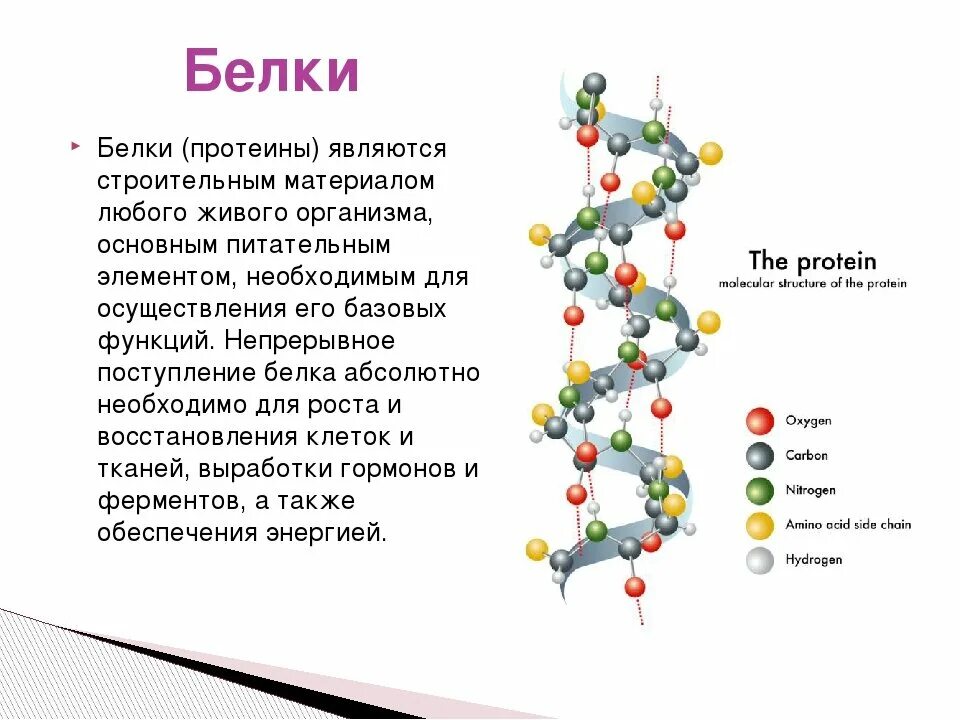 Белки

Белки (протеины) являются строительным материалом любого живого организма, основным питательным элементом, необходимым для осуществления его базовых функций. Непрерывное поступление белка абсолютно необходимо для роста и восстановления клеток и тканей, выработки гормонов и ферментов, а также обеспечения энергией.

The protein
molecular structure of the protein

Oxygen
Carbon
Nitrogen
Amino acid side chain
Hydrogen